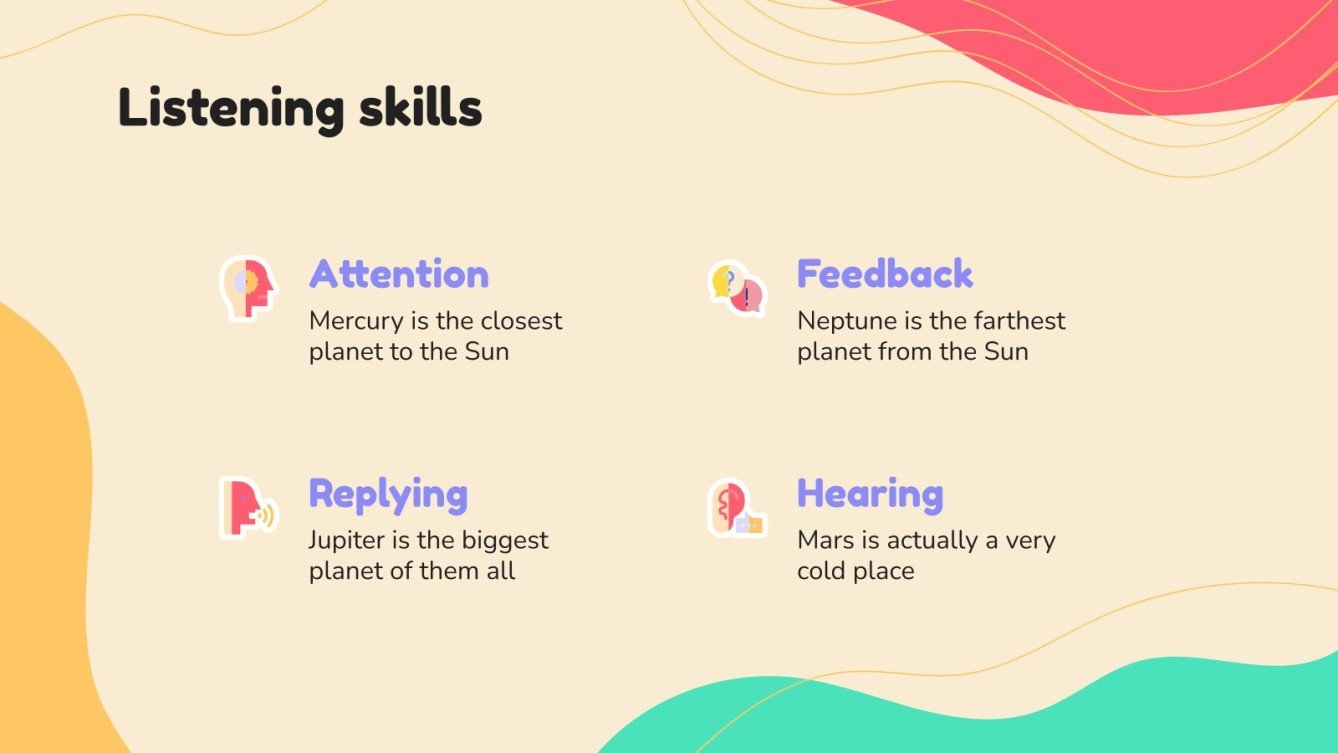 Listening skills

Attention
Mercury is the closest planet to the Sun

Feedback
Neptune is the farthest planet from the Sun

Replying
Jupiter is the biggest planet of them all

Hearing
Mars is actually a very cold place